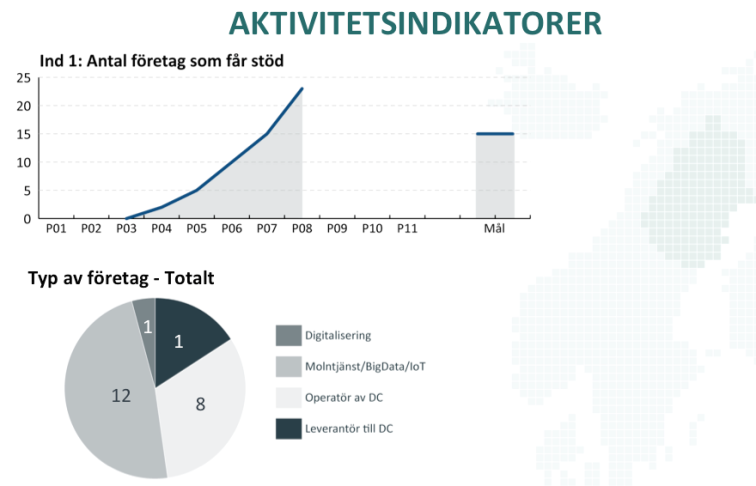 AKTIVITETSINDIKATORER

Ind 1: Antal företag som får stöd

25
20
15
10
5
0

P01 P02 P03 P04 P05 P06 P07 P08 P09 P10 P11 Mål

Typ av företag - Totalt

1
1
12
8

Digitalisering
Molntjänst/BigData/IoT
Operatör av DC
Leverantör till DC